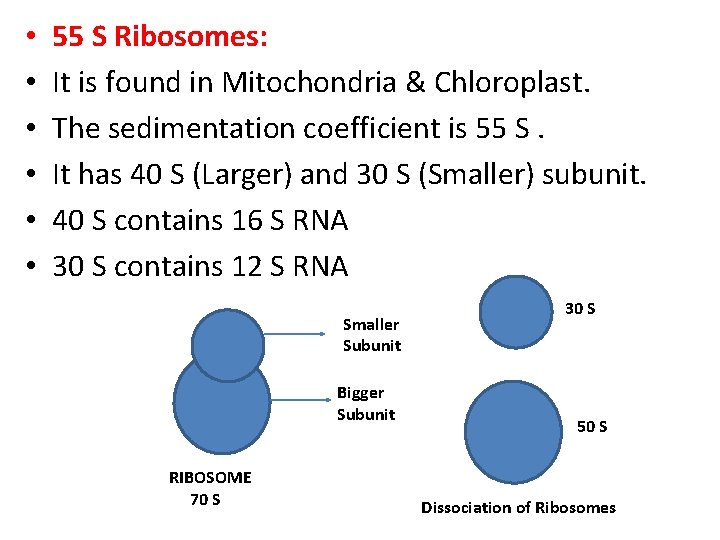 • 55 S Ribosomes:
• It is found in Mitochondria & Chloroplast.
• The sedimentation coefficient is 55 S .
• It has 40 S (Larger) and 30 S (Smaller) subunit.
• 40 S contains 16 S RNA
• 30 S contains 12 S RNA

Smaller Subunit

Bigger Subunit

RIBOSOME
70 S

30 S

50 S

Dissociation of Ribosomes